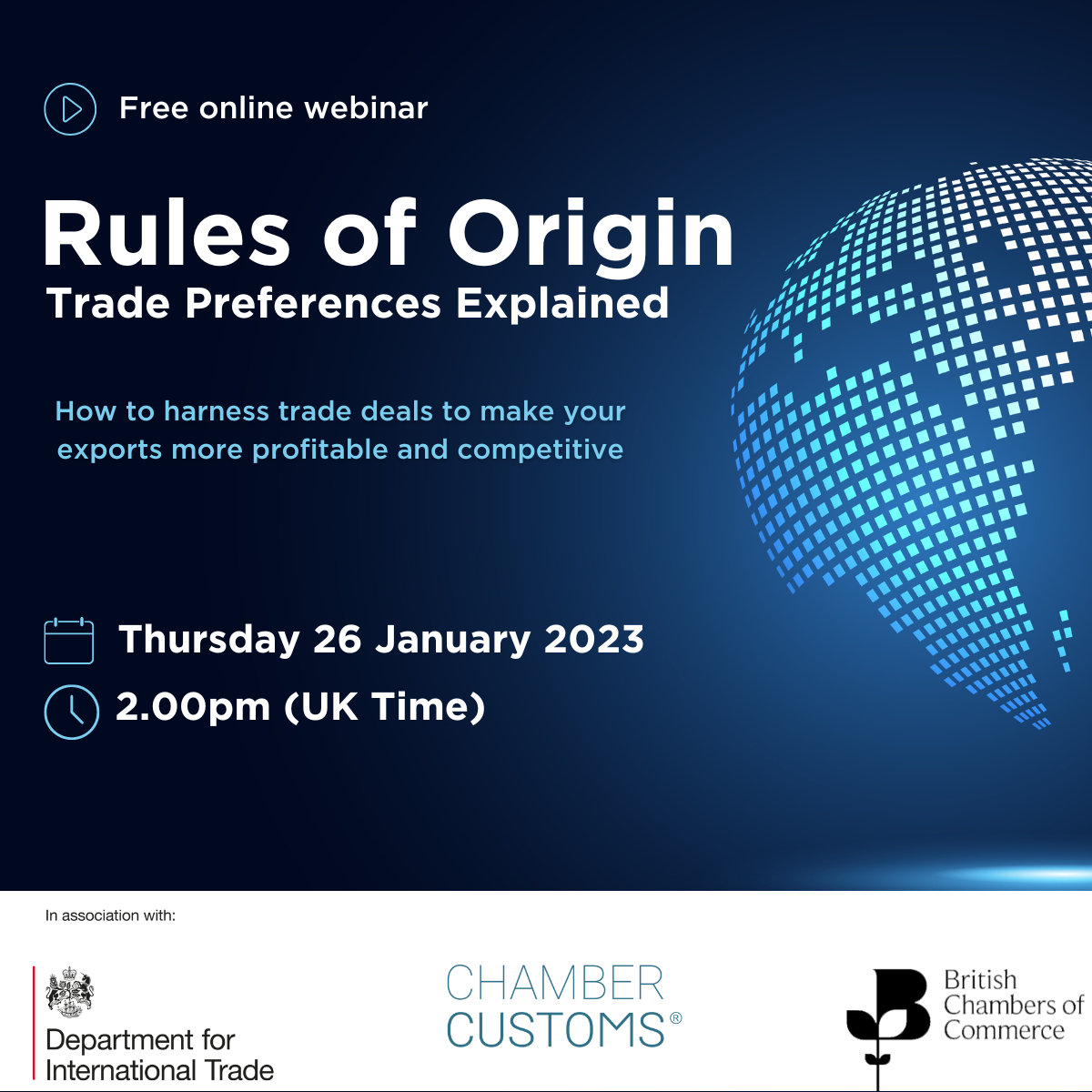 Free online webinar

Rules of Origin
Trade Preferences Explained

How to harness trade deals to make your exports more profitable and competitive

Thursday 26 January 2023
2.00pm (UK Time)

In association with:

Department for International Trade

CHAMBER CUSTOMS®

British Chambers of Commerce